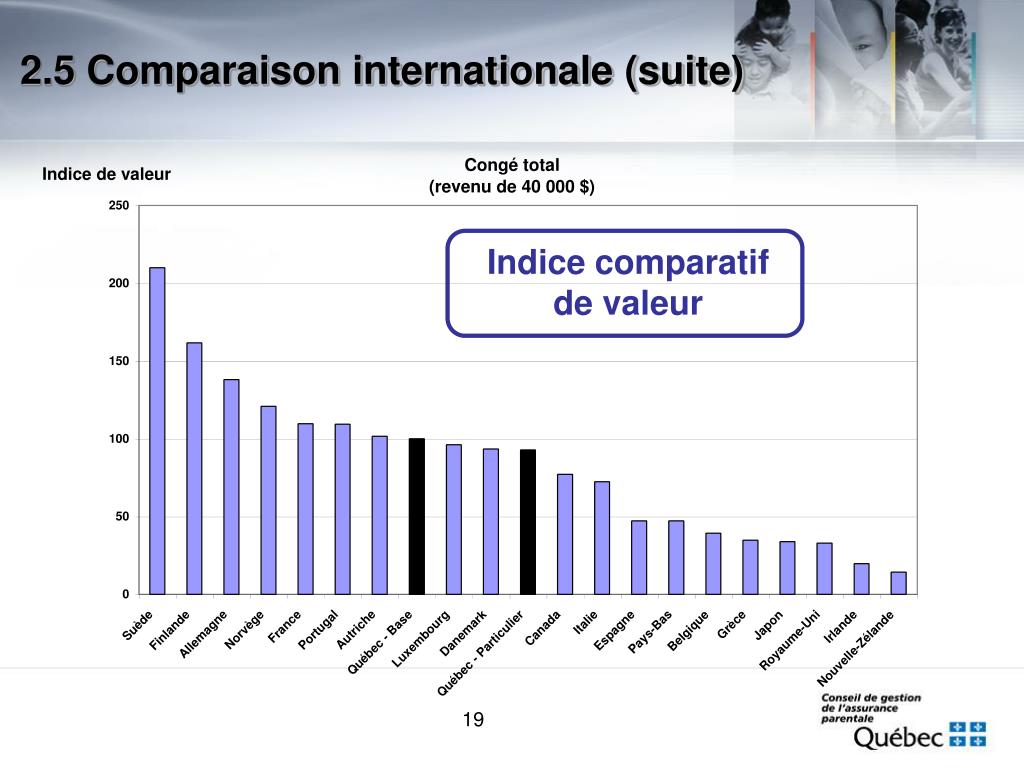 2.5 Comparaison internationale (suite)

Indice de valeur

Congé total
(revenu de 40 000 $)

Indice comparatif de valeur

250
200
150
100
50
0

Suède
Finlande
Allemagne
Norvège
France
Portugal
Autriche
Québec - Base
Luxembourg
Danemark
Québec - Particulier
Canada
Italie
Espagne
Pays-Bas
Belgique
Grèce
Japon
Royaume-Uni
Irlande
Nouvelle-Zélande

19

Conseil de gestion de l'assurance parentale
Québec